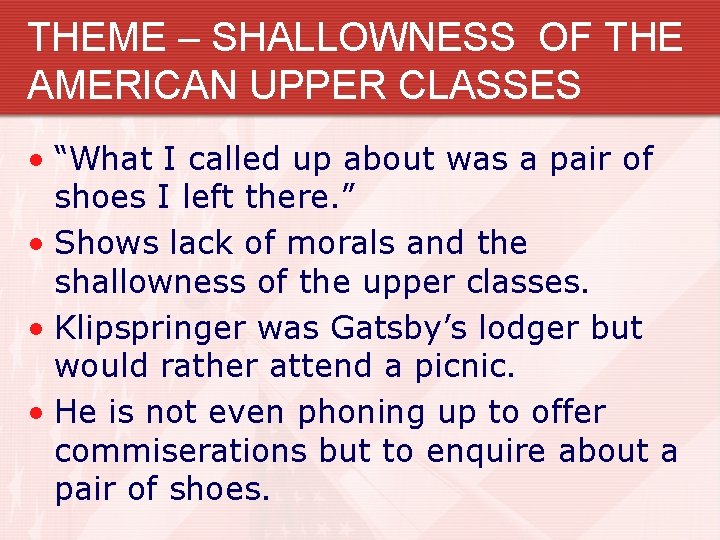 THEME – SHALLOWNESS OF THE AMERICAN UPPER CLASSES

• “What I called up about was a pair of shoes I left there.”
• Shows lack of morals and the shallowness of the upper classes.
• Klipspringer was Gatsby’s lodger but would rather attend a picnic.
• He is not even phoning up to offer commiserations but to enquire about a pair of shoes.